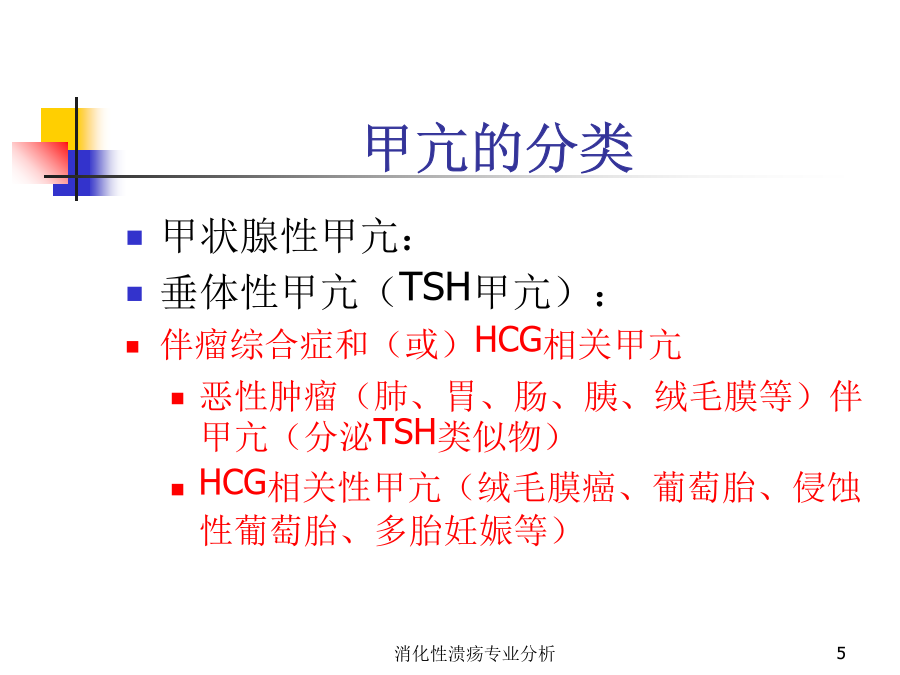 甲亢的分类

- 甲状腺性甲亢：
- 垂体性甲亢（TSH甲亢）：
- 伴瘤综合症和（或）HCG相关甲亢
  - 恶性肿瘤（肺、胃、肠、胰、绒毛膜等）伴甲亢（分泌TSH类似物）
  - HCG相关性甲亢（绒毛膜癌、葡萄胎、侵蚀性葡萄胎、多胎妊娠等）

消化性溃疡专业分析

5